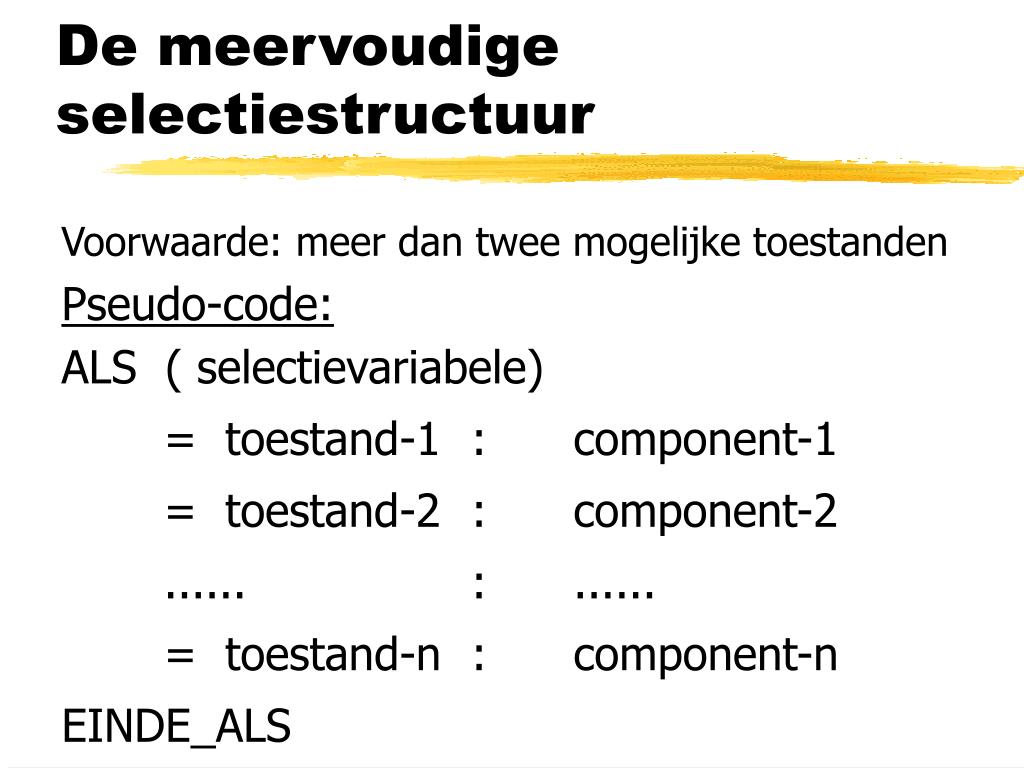 De meervoudige selectiestructuur

Voorwaarde: meer dan twee mogelijke toestanden

Pseudo-code:

ALS ( selectievariabele)

= toestand-1 : component-1

= toestand-2 : component-2

...... : ......

= toestand-n : component-n

EINDE_ALS